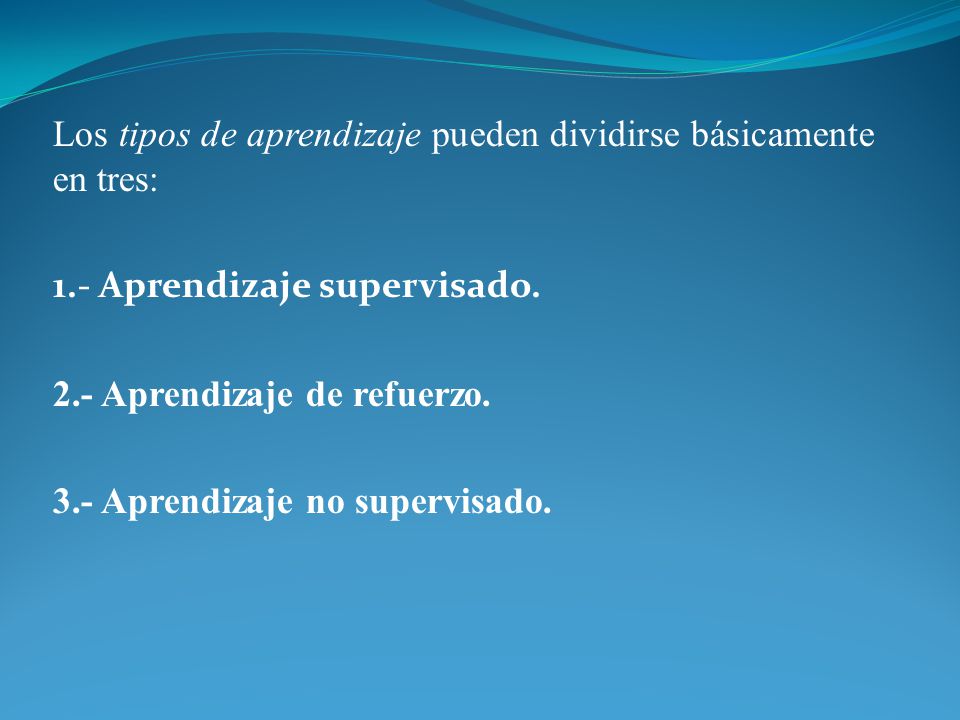 Los tipos de aprendizaje pueden dividirse básicamente en tres:

1.- Aprendizaje supervisado.

2.- Aprendizaje de refuerzo.

3.- Aprendizaje no supervisado.